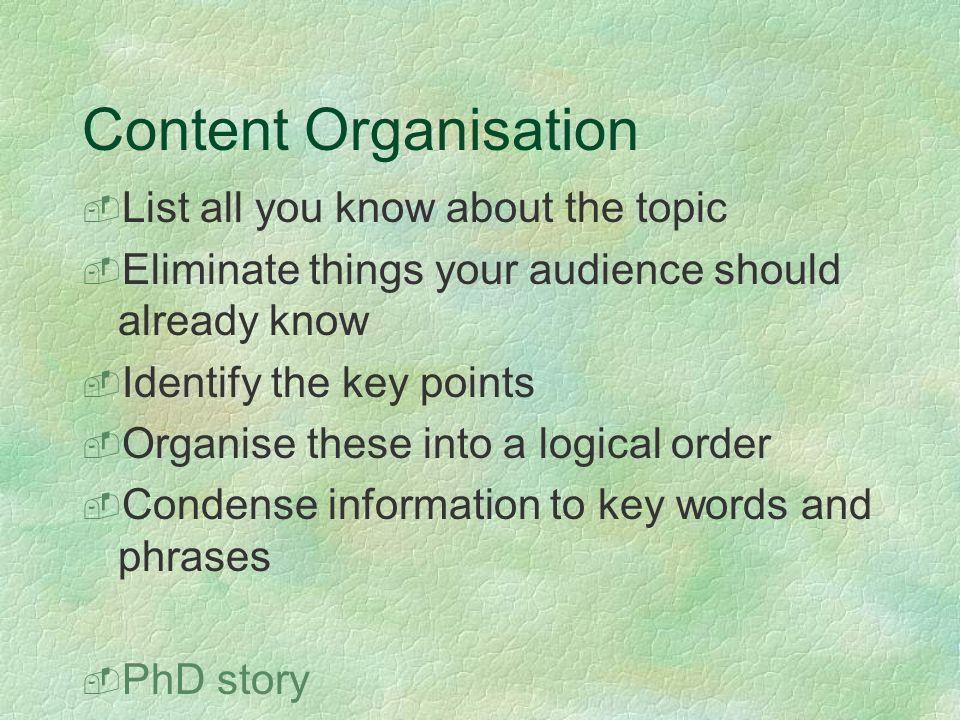 Content Organisation

List all you know about the topic

Eliminate things your audience should already know

Identify the key points

Organise these into a logical order

Condense information to key words and phrases

PhD story